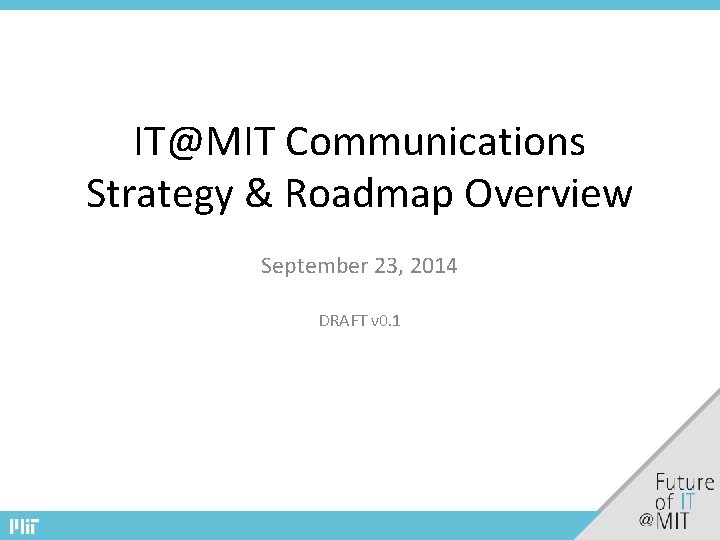 IT@MIT Communications Strategy & Roadmap Overview

September 23, 2014

DRAFT v0.1

Future of IT @MIT

MIT